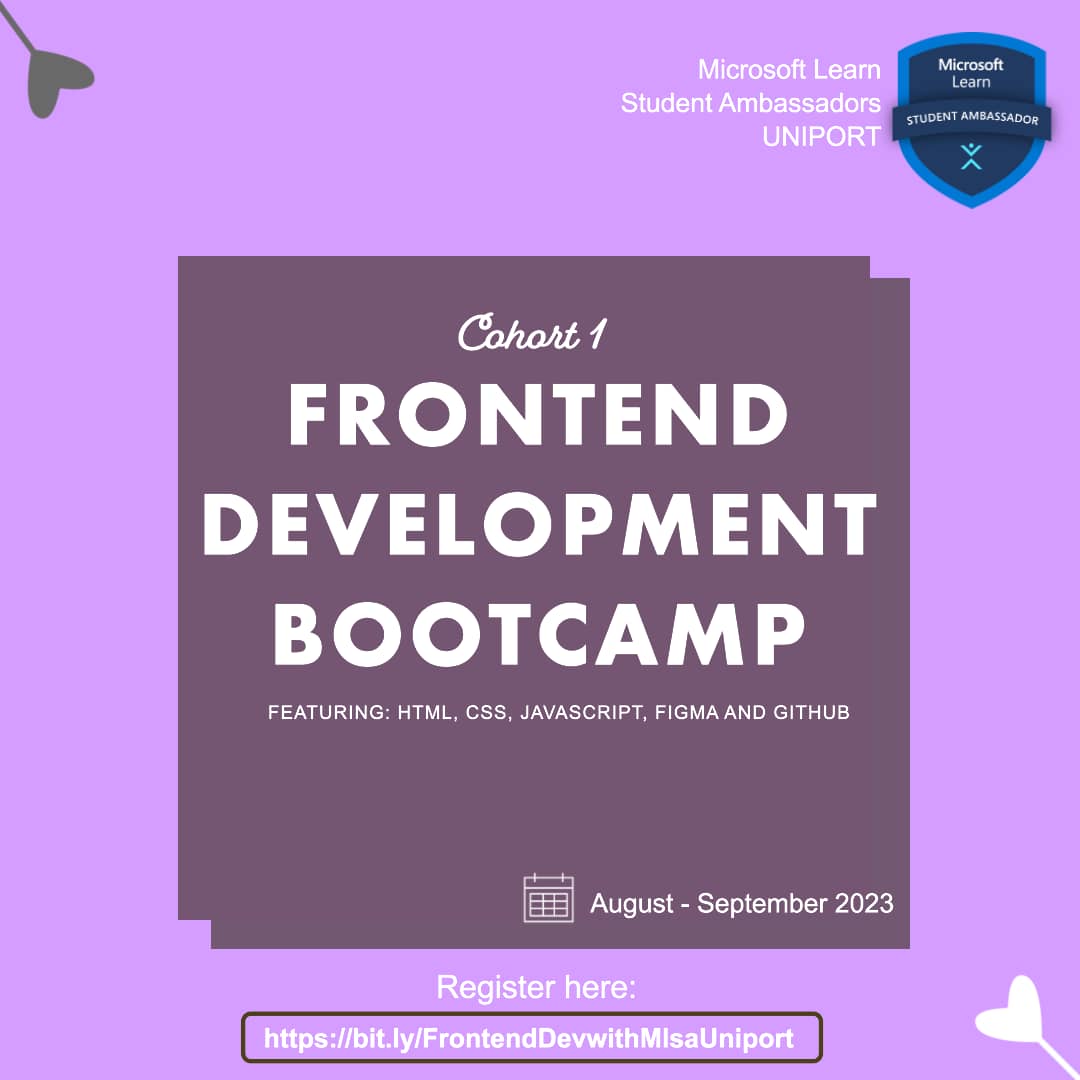 Microsoft Learn
Student Ambassadors
UNIPORT

Microsoft
Learn
STUDENT AMBASSADOR

Cohort 1

FRONTEND DEVELOPMENT BOOTCAMP

FEATURING: HTML, CSS, JAVASCRIPT, FIGMA AND GITHUB

August - September 2023

Register here:

https://bit.ly/FrontendDevwithMlsaUniport